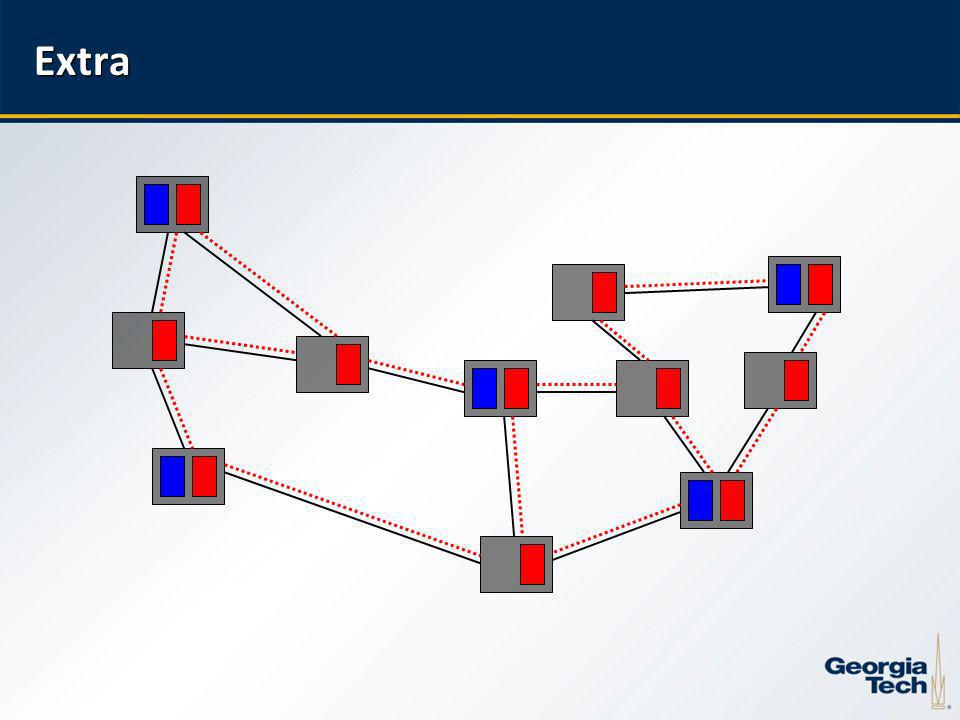 Extra

Georgia Tech